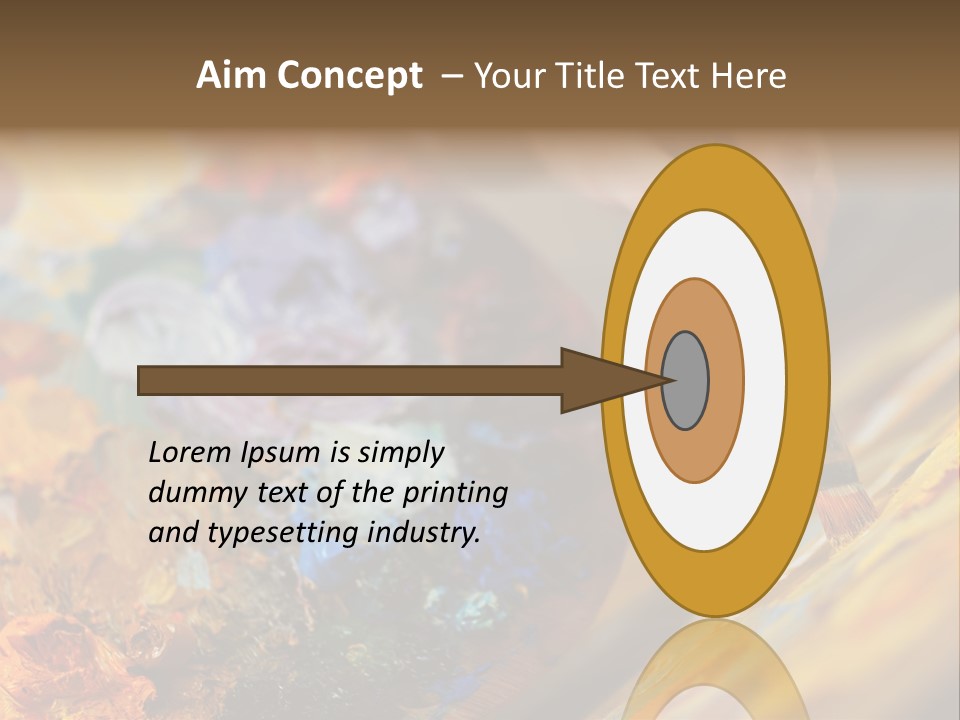 Aim Concept – Your Title Text Here

Lorem Ipsum is simply dummy text of the printing and typesetting industry.